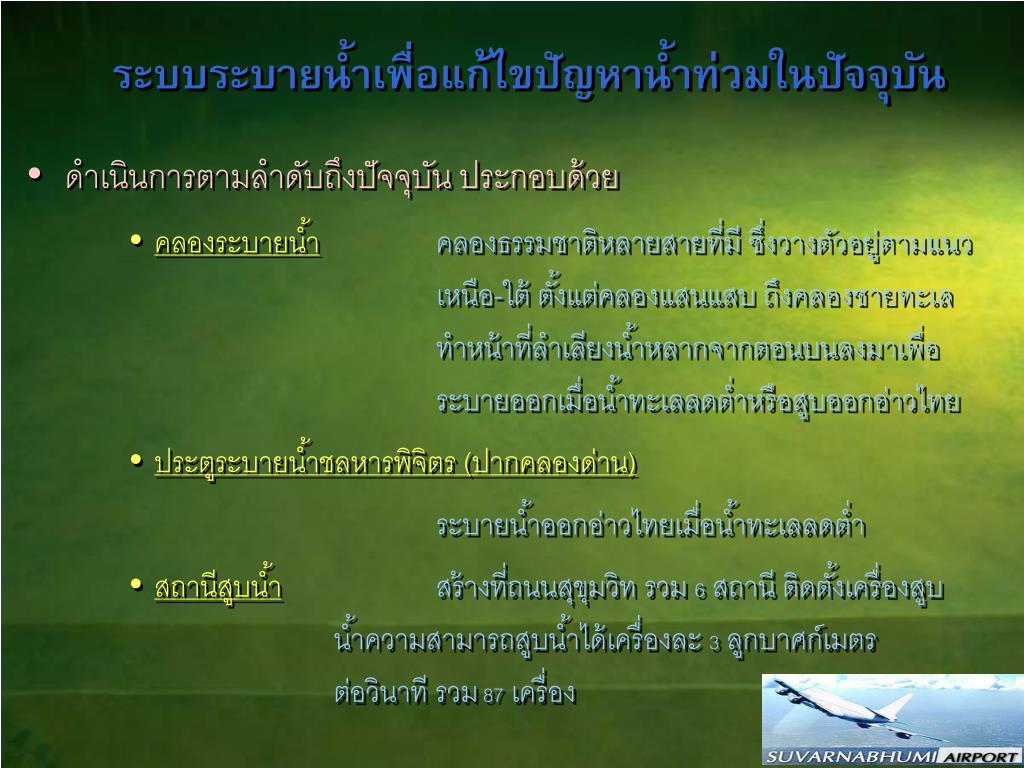 ระบบระบายน้ำเพื่อแก้ไขปัญหาน้ำท่วมในปัจจุบัน

• ดำเนินการตามลำดับถึงปัจจุบัน ประกอบด้วย

• คลองระบายน้ำ คลองธรรมชาติหลายสายที่มี ซึ่งวางตัวอยู่ตามแนวเหนือ-ใต้ ตั้งแต่คลองแสนแสบ ถึงคลองชายทะเล ทำหน้าที่ลำเลียงน้ำหลากจากตอนบนลงมาเพื่อระบายออกเมื่อน้ำทะเลลดต่ำหรือสูบออกอ่าวไทย

• ประตูระบายน้ำชลหารพิจิตร (ปากคลองด่าน)

ระบายน้ำออกอ่าวไทยเมื่อน้ำทะเลลดต่ำ

• สถานีสูบน้ำ สร้างที่ถนนสุขุมวิท รวม 6 สถานี ติดตั้งเครื่องสูบน้ำความสามารถสูบน้ำได้เครื่องละ 3 ลูกบาศก์เมตรต่อวินาที รวม 87 เครื่อง

SUVARNABHUMI AIRPORT